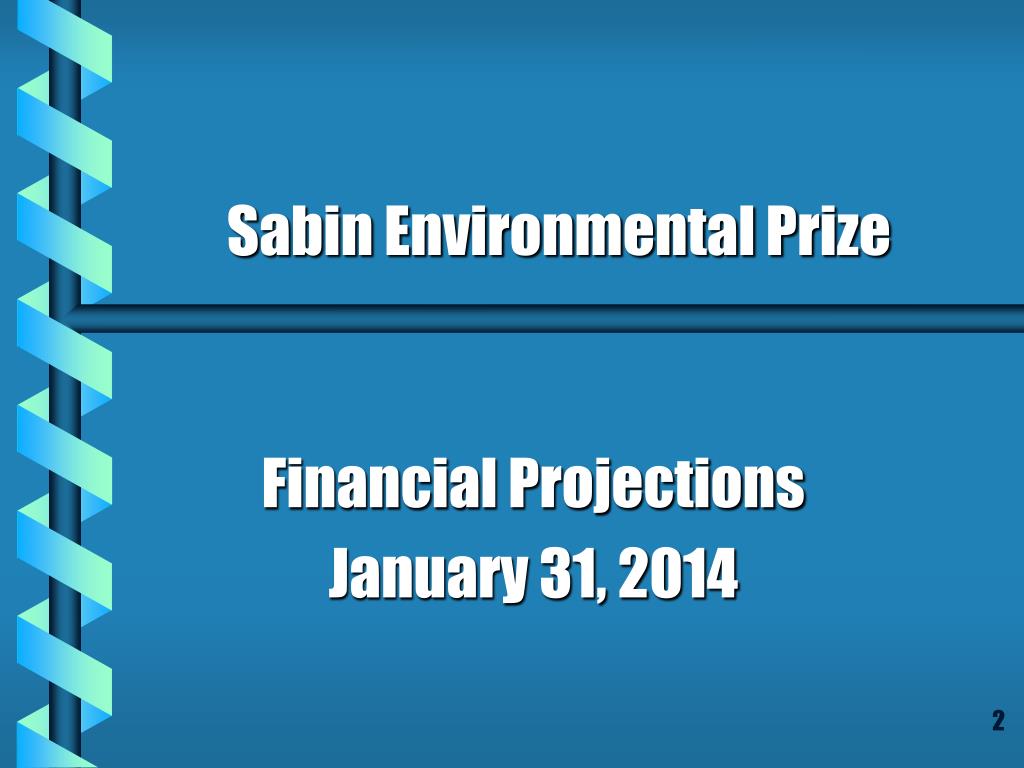 Sabin Environmental Prize

Financial Projections
January 31, 2014

2